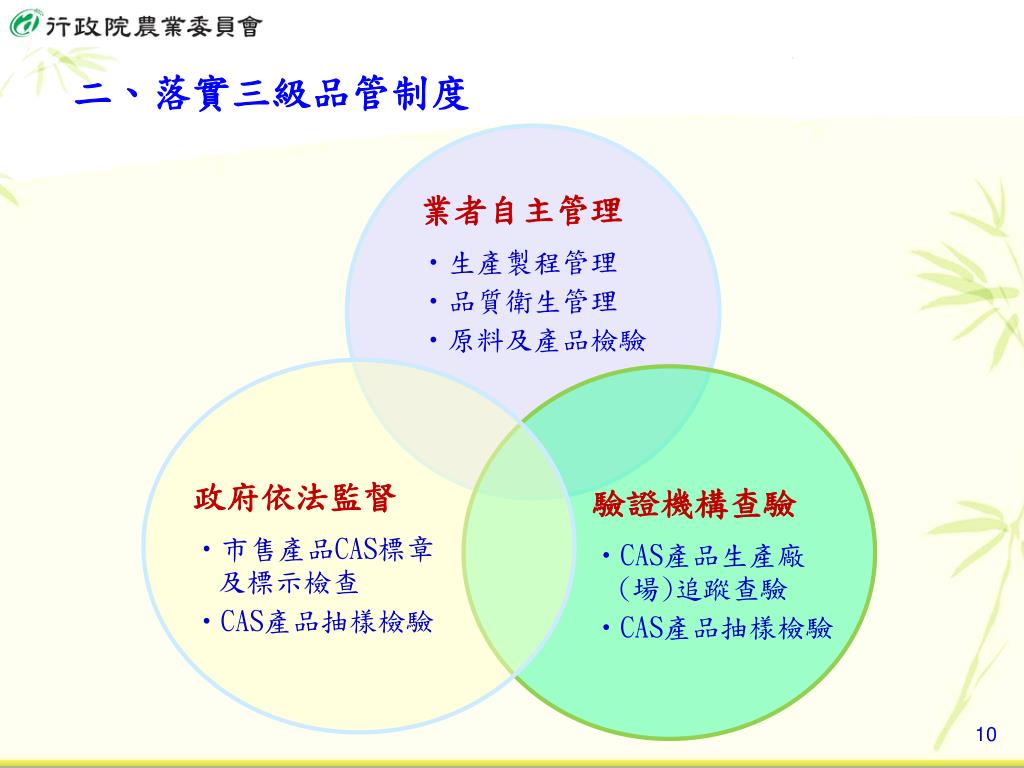 行政院農業委員會

二、落實三級品管制度

業者自主管理
• 生產製程管理
• 品質衛生管理
• 原料及產品檢驗

政府依法監督
• 市售產品CAS標章及標示檢查
• CAS產品抽樣檢驗

驗證機構查驗
• CAS產品生產廠(場)追蹤查驗
• CAS產品抽樣檢驗

10